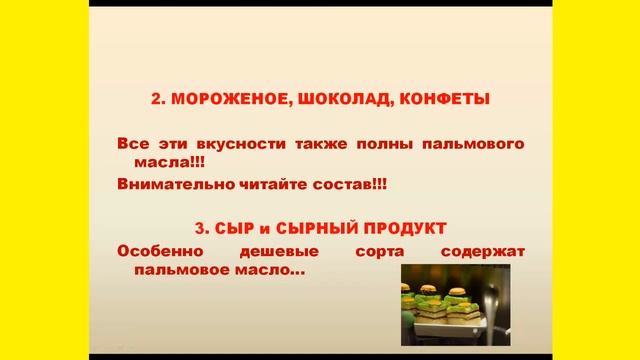 2. МОРОЖЕНОЕ, ШОКОЛАД, КОНФЕТЫ

Все эти вкусности также полны пальмового масла!!!

Внимательно читайте состав!!!

3. СЫР и СЫРНЫЙ ПРОДУКТ

Особенно дешевые сорта содержат пальмовое масло…